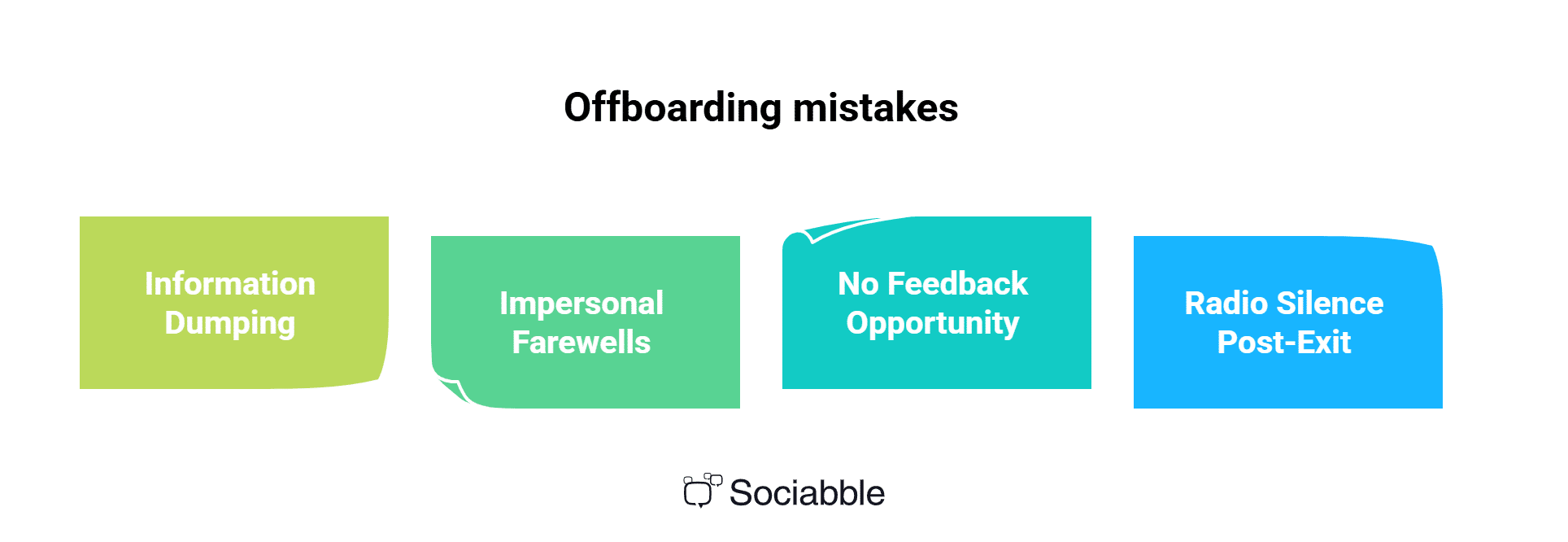 Offboarding mistakes

Information Dumping

Impersonal Farewells

No Feedback Opportunity

Radio Silence Post-Exit

Sociabble